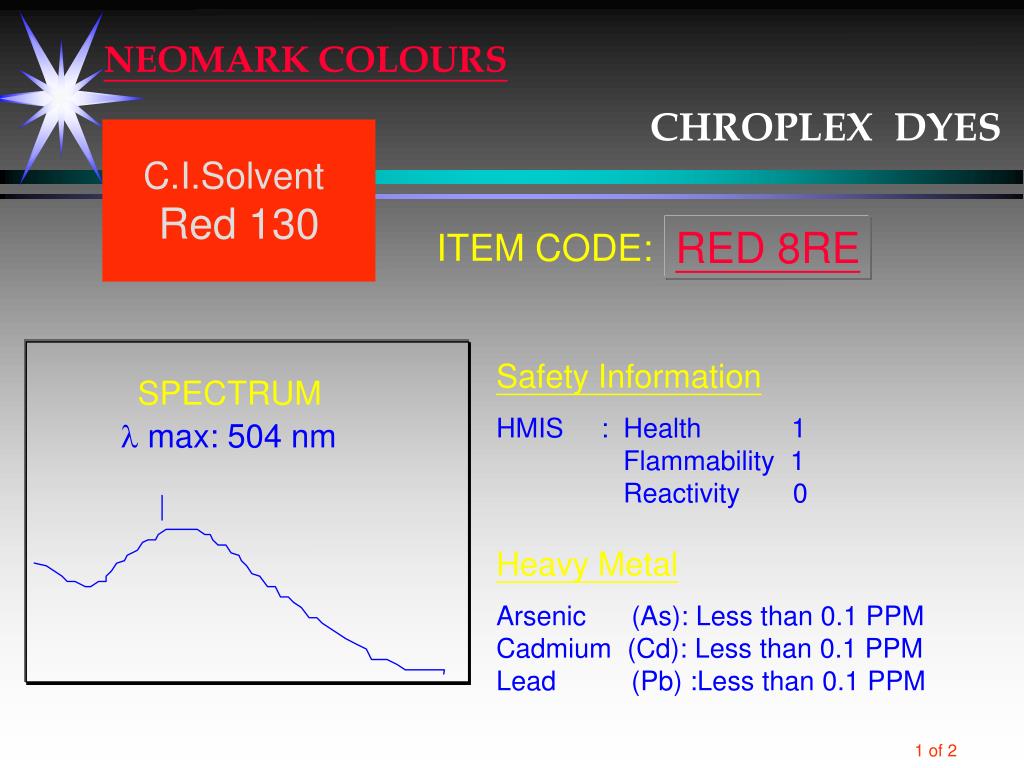 NEOMARK COLOURS

CHROPLEX DYES

C.I.Solvent
Red 130

ITEM CODE: RED 8RE

SPECTRUM
$\lambda$ max: 504 nm

Safety Information

HMIS : Health 1
Flammability 1
Reactivity 0

Heavy Metal

Arsenic (As): Less than 0.1 PPM
Cadmium (Cd): Less than 0.1 PPM
Lead (Pb) :Less than 0.1 PPM

1 of 2